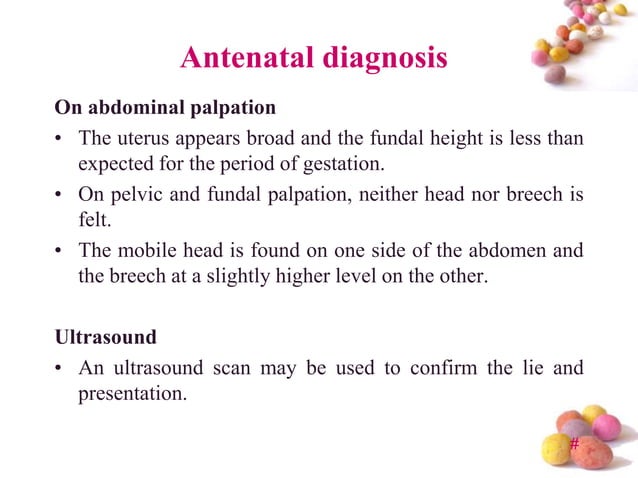 Antenatal diagnosis

On abdominal palpation

• The uterus appears broad and the fundal height is less than expected for the period of gestation.

• On pelvic and fundal palpation, neither head nor breech is felt.

• The mobile head is found on one side of the abdomen and the breech at a slightly higher level on the other.

Ultrasound

• An ultrasound scan may be used to confirm the lie and presentation.

#